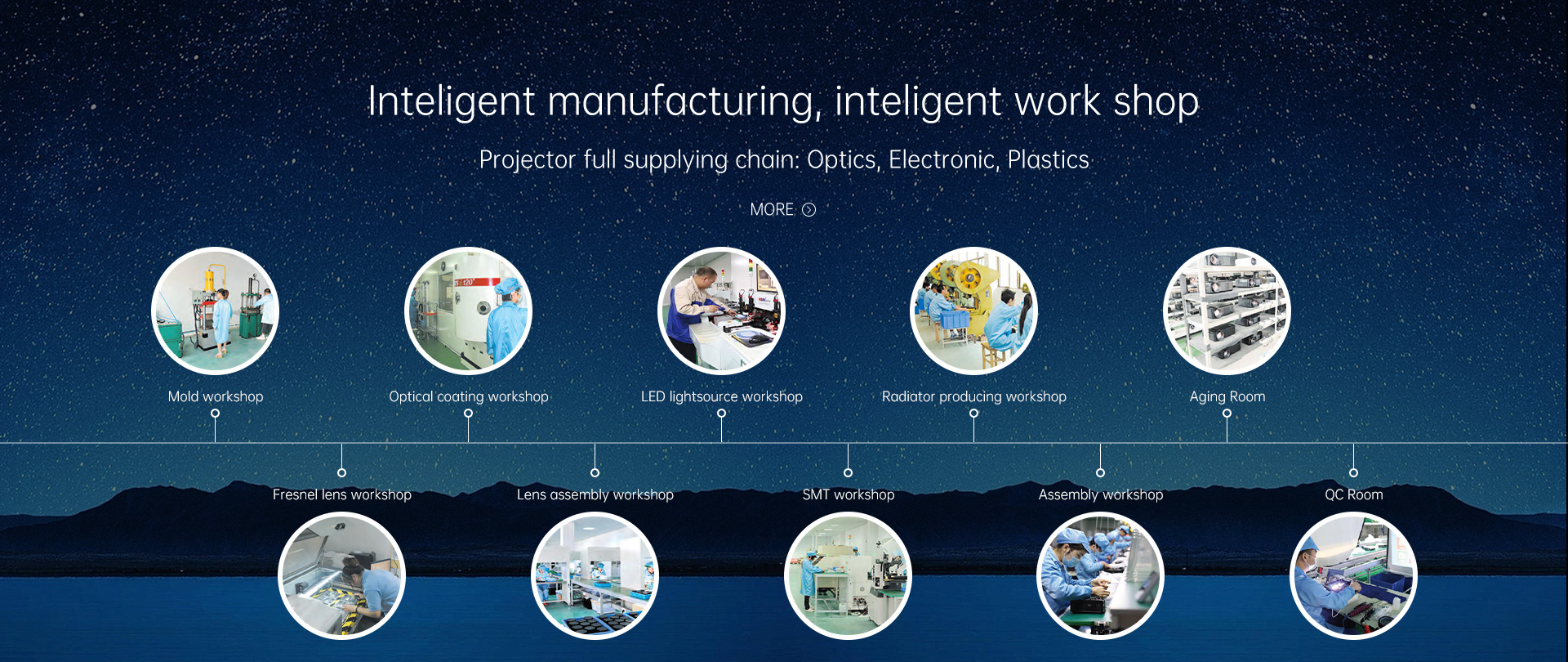 Inteligent manufacturing, inteligent work shop

Projector full supplying chain: Optics, Electronic, Plastics

MORE

Mold workshop

Optical coating workshop

LED lightsource workshop

Radiator producing workshop

Aging Room

Fresnel lens workshop

Lens assembly workshop

SMT workshop

Assembly workshop

QC Room